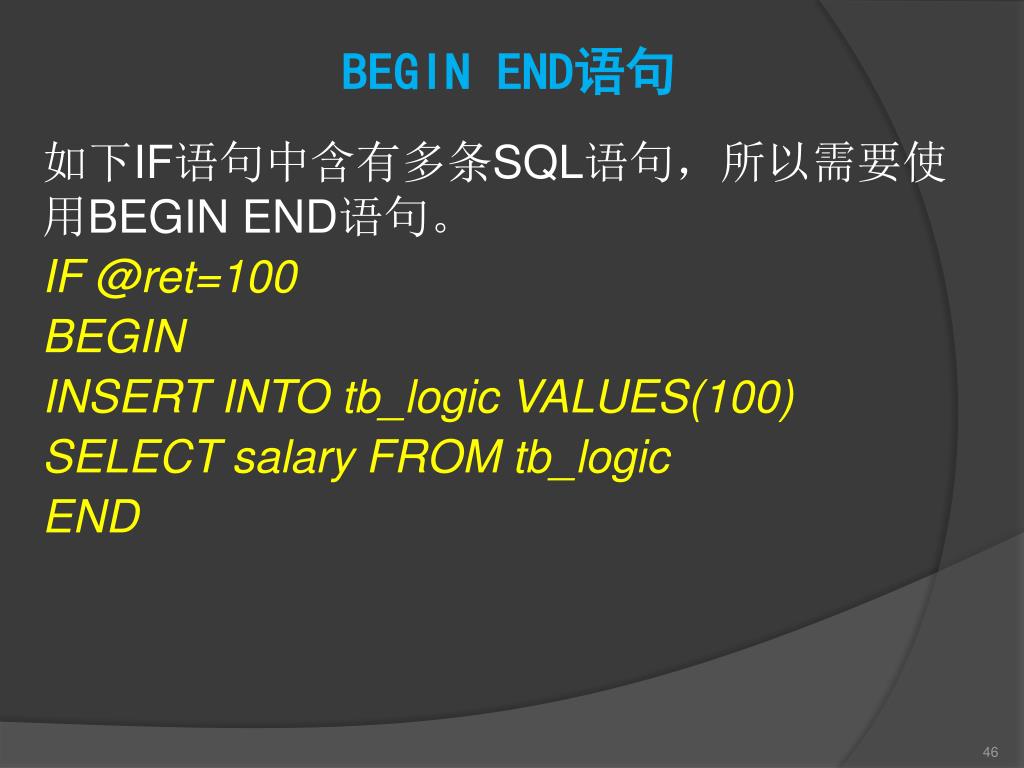 BEGIN END语句

如下IF语句中含有多条SQL语句，所以需要使用BEGIN END语句。

IF @ret=100
BEGIN
INSERT INTO tb_logic VALUES(100)
SELECT salary FROM tb_logic
END

46